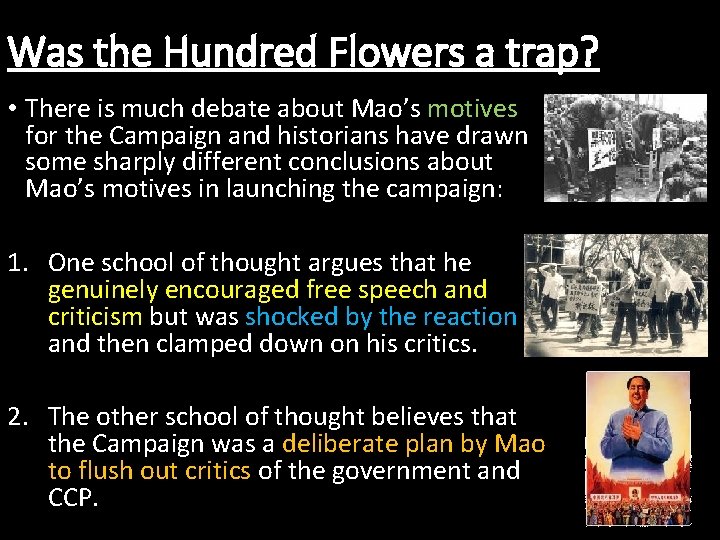 Was the Hundred Flowers a trap?

• There is much debate about Mao's motives for the Campaign and historians have drawn some sharply different conclusions about Mao's motives in launching the campaign:

1. One school of thought argues that he genuinely encouraged free speech and criticism but was shocked by the reaction and then clamped down on his critics.

2. The other school of thought believes that the Campaign was a deliberate plan by Mao to flush out critics of the government and CCP.